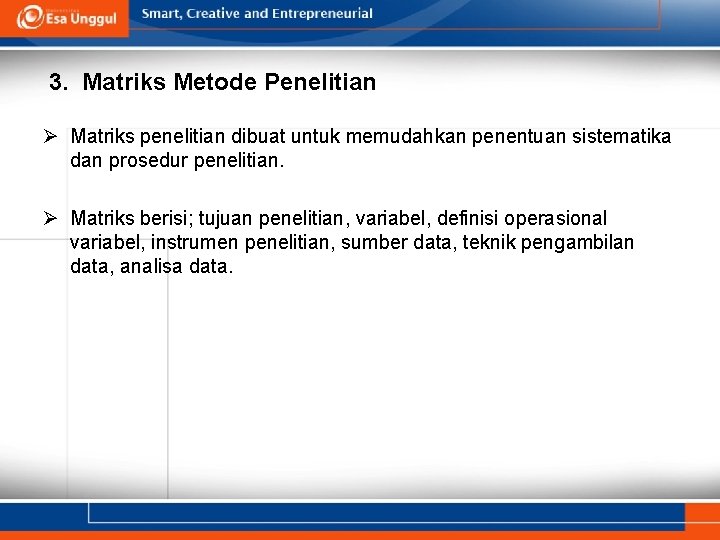 Esa Unggul

Smart, Creative and Entrepreneurial

3. Matriks Metode Penelitian

➢ Matriks penelitian dibuat untuk memudahkan penentuan sistematika dan prosedur penelitian.

➢ Matriks berisi; tujuan penelitian, variabel, definisi operasional variabel, instrumen penelitian, sumber data, teknik pengambilan data, analisa data.